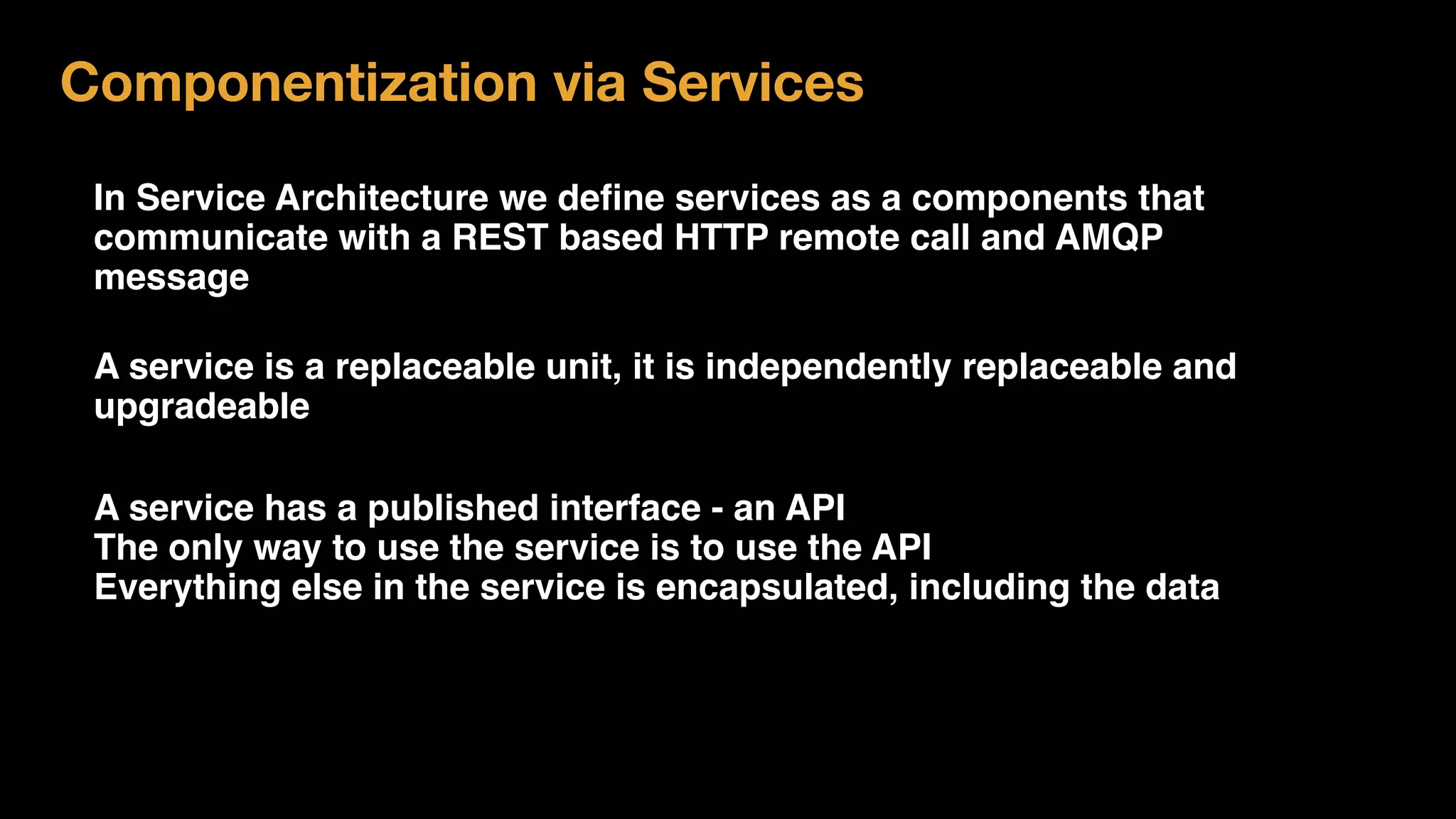 Componentization via Services

In Service Architecture we define services as a components that communicate with a REST based HTTP remote call and AMQP message

A service is a replaceable unit, it is independently replaceable and upgradeable

A service has a published interface - an API
The only way to use the service is to use the API
Everything else in the service is encapsulated, including the data